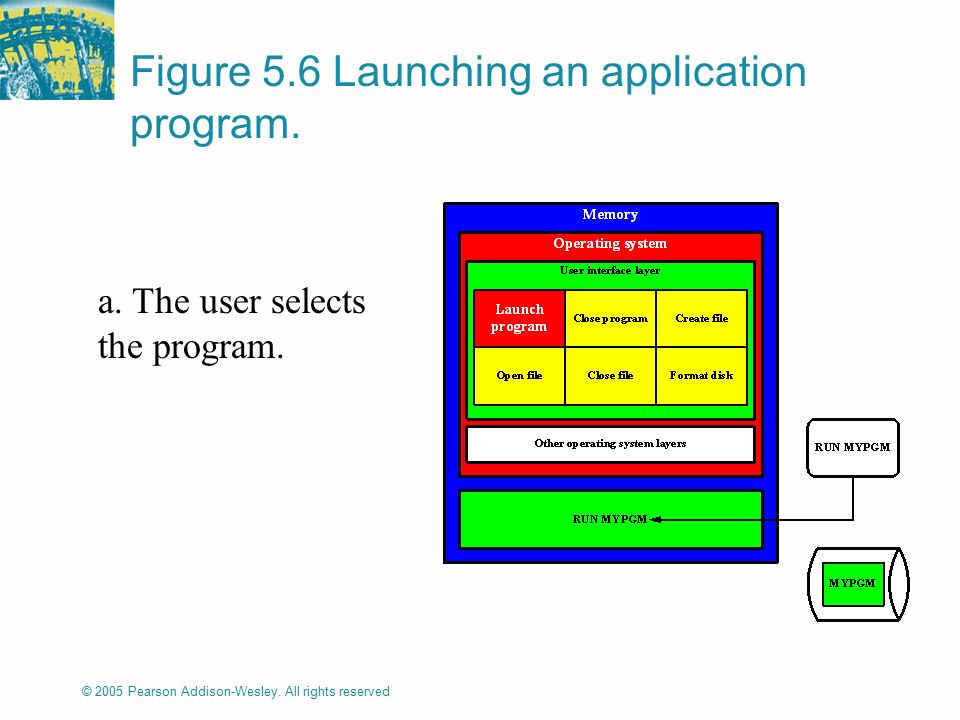 Figure 5.6 Launching an application program.

a. The user selects the program.

Memory

Operating system

User interface layer

| Launch program | Close program | Create file |
|---|---|---|
| Open file | Close file | Format disk |

Other operating system layers

RUN MYPGM

RUN MYPGM

MYPGM

© 2005 Pearson Addison-Wesley. All rights reserved